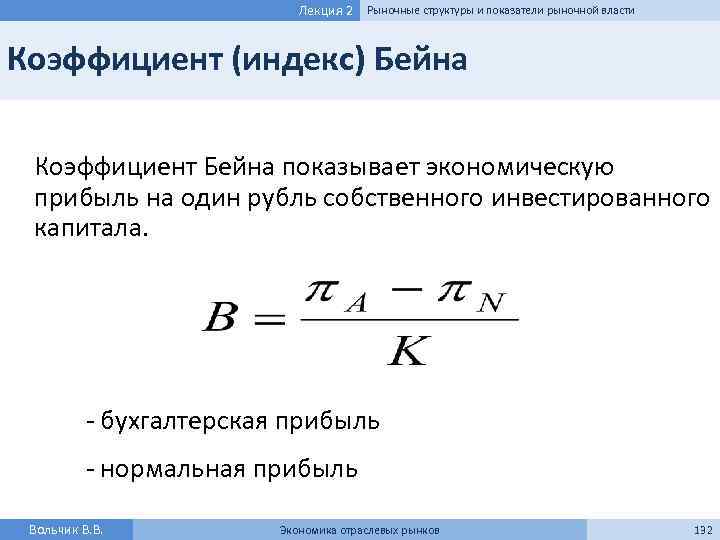 Лекция 2 Рыночные структуры и показатели рыночной власти

Коэффициент (индекс) Бейна

Коэффициент Бейна показывает экономическую прибыль на один рубль собственного инвестированного капитала.

$B = \frac{\pi_A - \pi_N}{K}$

- бухгалтерская прибыль

- нормальная прибыль

Вольчик В.В. Экономика отраслевых рынков 132